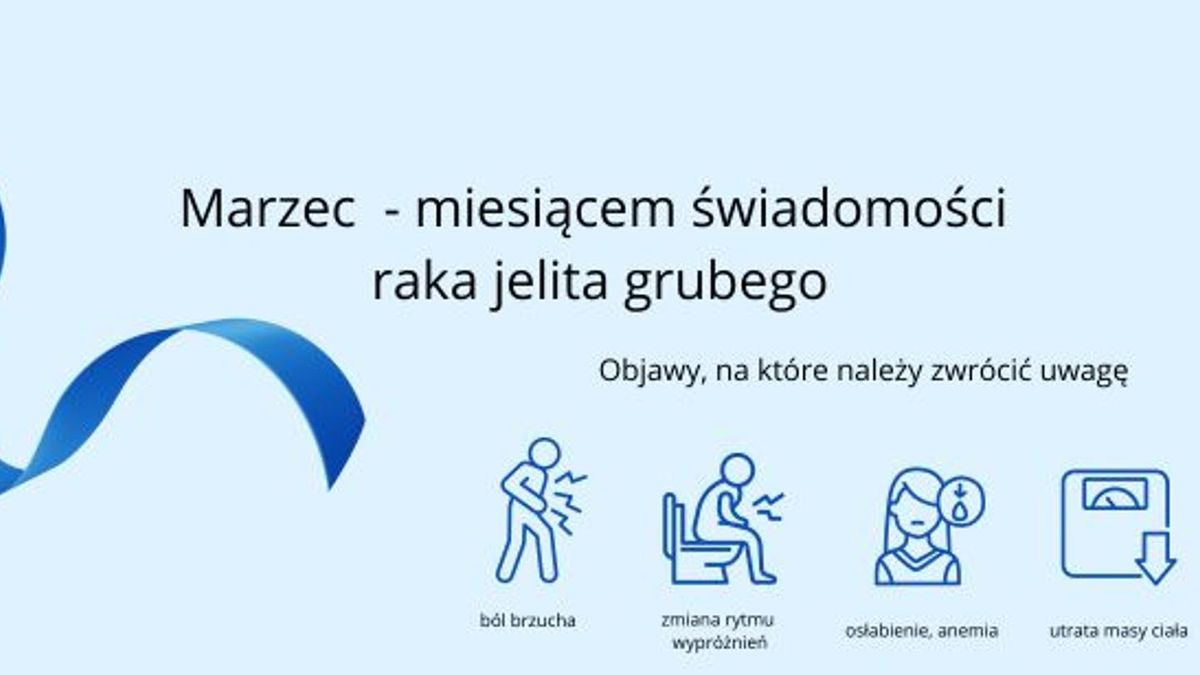 Marzec  - miesiącem świadomości raka jelita grubego

Objawy, na które należy zwrócić uwagę

ból brzucha

zmiana rytmu wypróżnień

osłabienie, anemia

utrata masy ciała